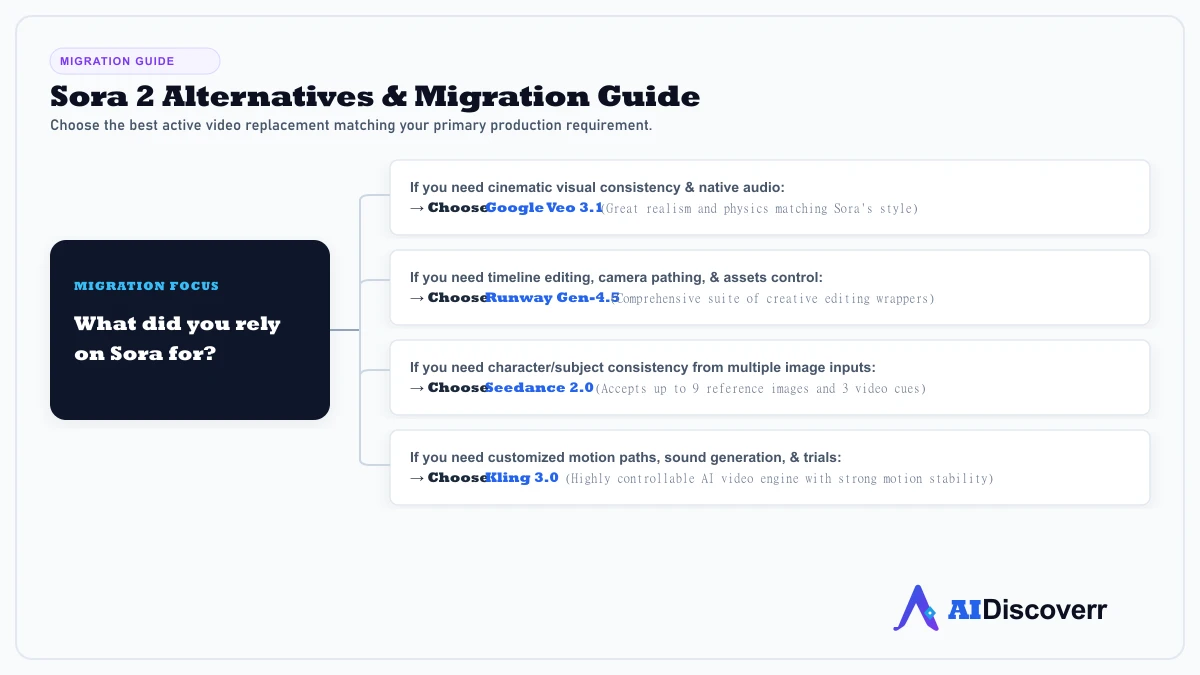 MIGRATION GUIDE

Sora 2 Alternatives & Migration Guide

Choose the best active video replacement matching your primary production requirement.

MIGRATION FOCUS

What did you rely on Sora for?

If you need cinematic visual consistency & native audio:
→ Choose Google Veo 3.1 (Great realism and physics matching Sora's style)

If you need timeline editing, camera pathing, & assets control:
→ Choose Runway Gen-4.5 (Comprehensive suite of creative editing wrappers)

If you need character/subject consistency from multiple image inputs:
→ Choose Seedance 2.0 (Accepts up to 9 reference images and 3 video cues)

If you need customized motion paths, sound generation, & trials:
→ Choose Kling 3.0 (Highly controllable AI video engine with strong motion stability)

AIDiscoverr